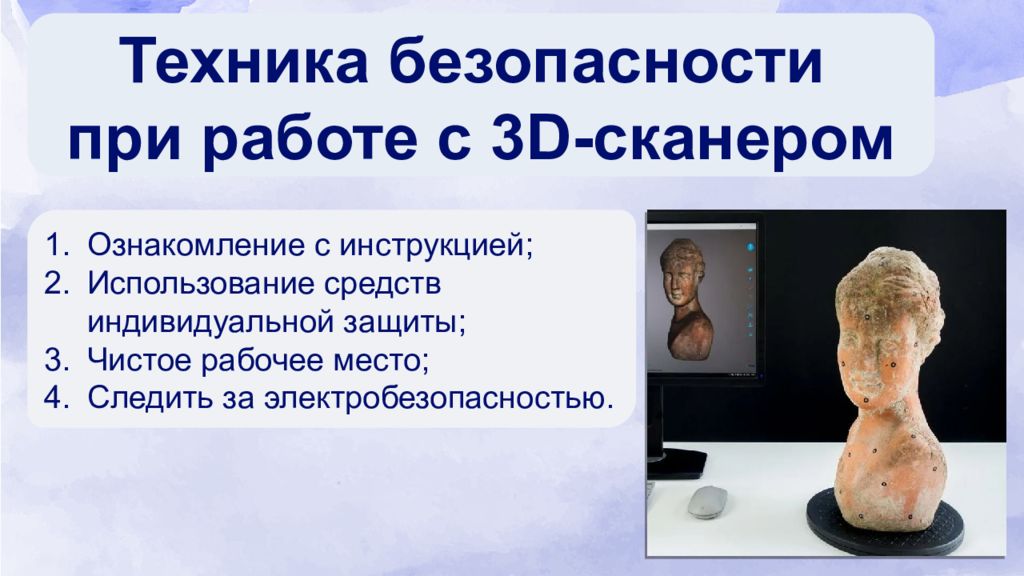 Техника безопасности при работе с 3D-сканером

1. Ознакомление с инструкцией;
2. Использование средств индивидуальной защиты;
3. Чистое рабочее место;
4. Следить за электробезопасностью.